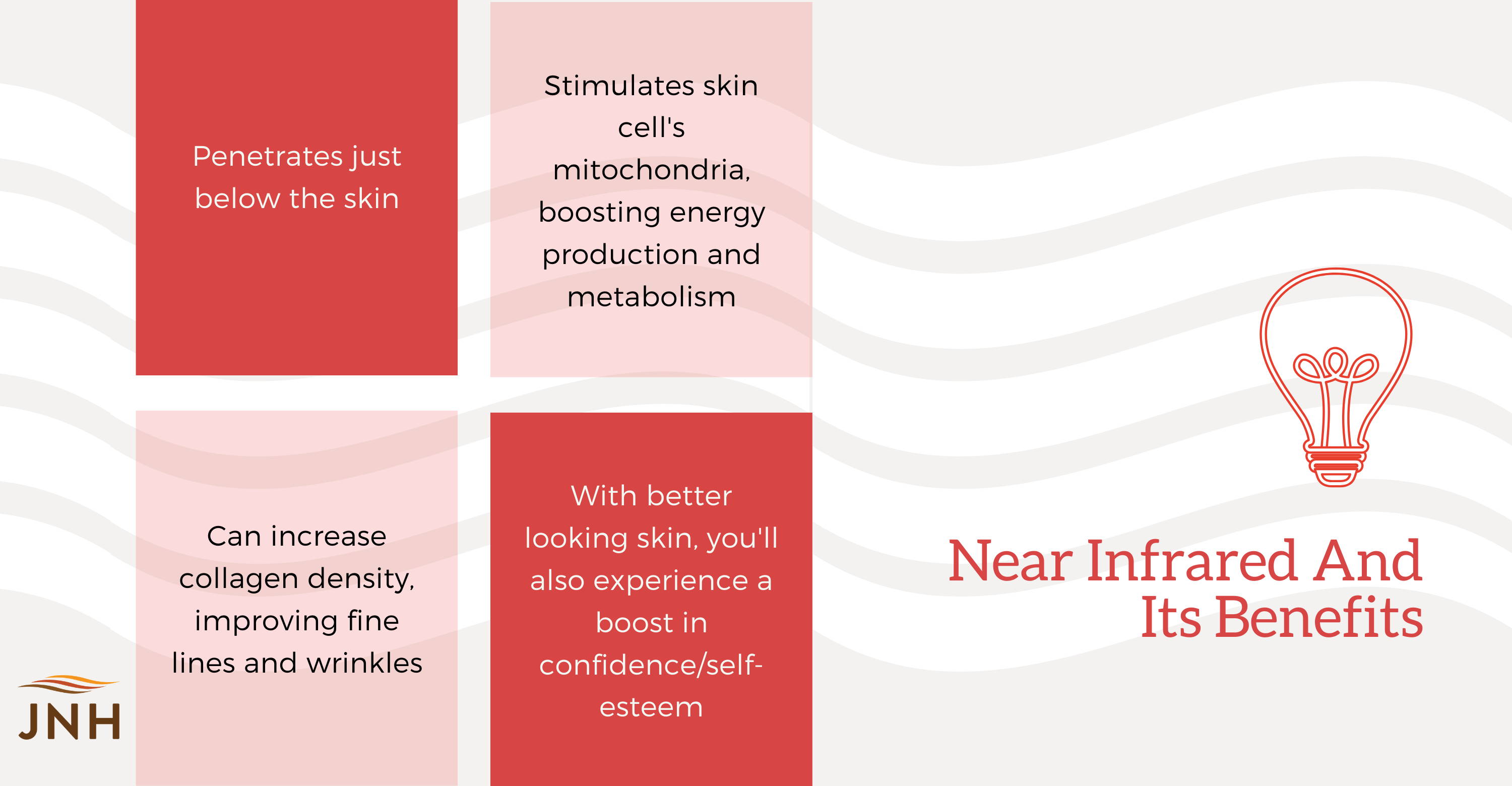 Penetrates just below the skin

Stimulates skin cell's mitochondria, boosting energy production and metabolism

Can increase collagen density, improving fine lines and wrinkles

With better looking skin, you'll also experience a boost in confidence/self-esteem

Near Infrared And Its Benefits

JNH